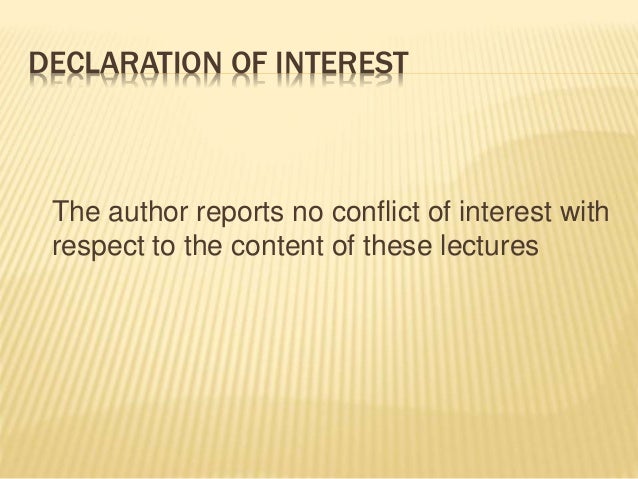 DECLARATION OF INTEREST

The author reports no conflict of interest with respect to the content of these lectures